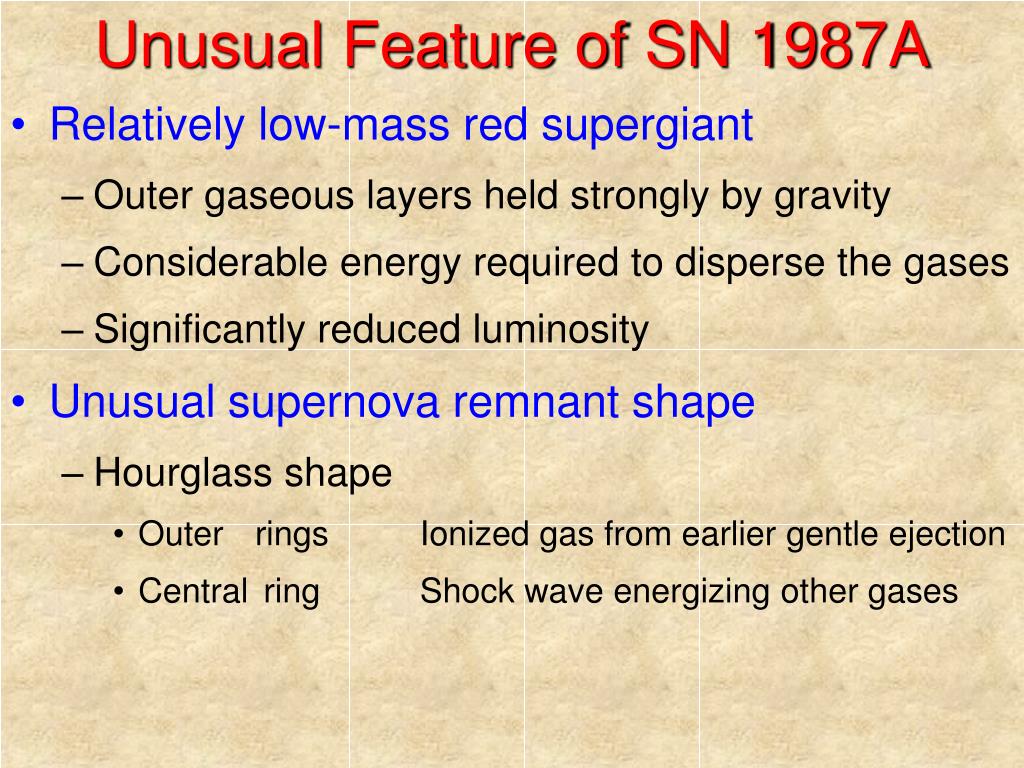 Unusual Feature of SN 1987A

• Relatively low-mass red supergiant

– Outer gaseous layers held strongly by gravity

– Considerable energy required to disperse the gases

– Significantly reduced luminosity

• Unusual supernova remnant shape

– Hourglass shape

• Outer rings Ionized gas from earlier gentle ejection

• Central ring Shock wave energizing other gases